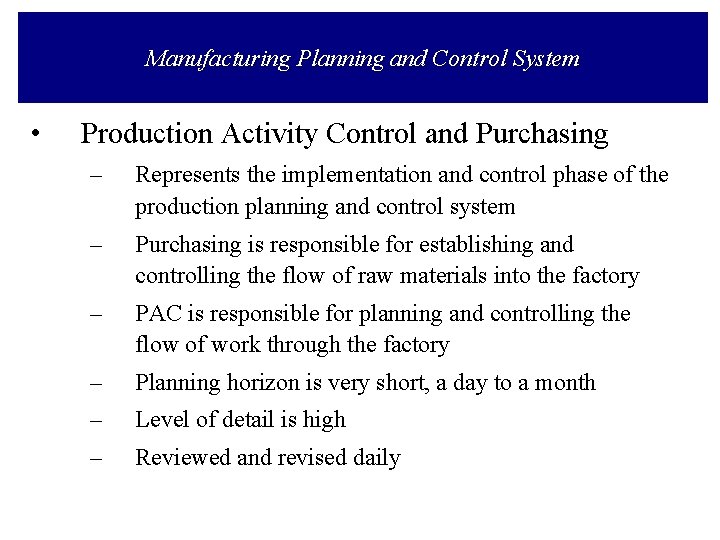 Manufacturing Planning and Control System

• Production Activity Control and Purchasing

– Represents the implementation and control phase of the production planning and control system

– Purchasing is responsible for establishing and controlling the flow of raw materials into the factory

– PAC is responsible for planning and controlling the flow of work through the factory

– Planning horizon is very short, a day to a month

– Level of detail is high

– Reviewed and revised daily